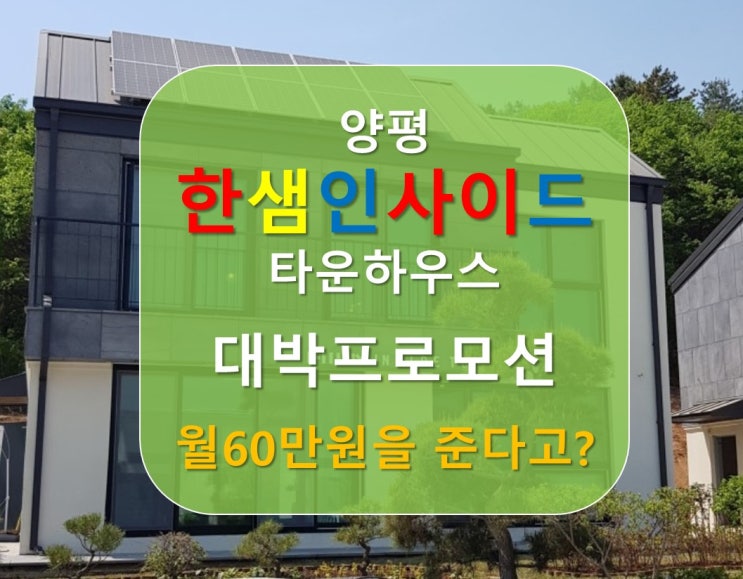 양평
한샘인사이드
타운하우스
대박프로모션
월60만원을 준다고?